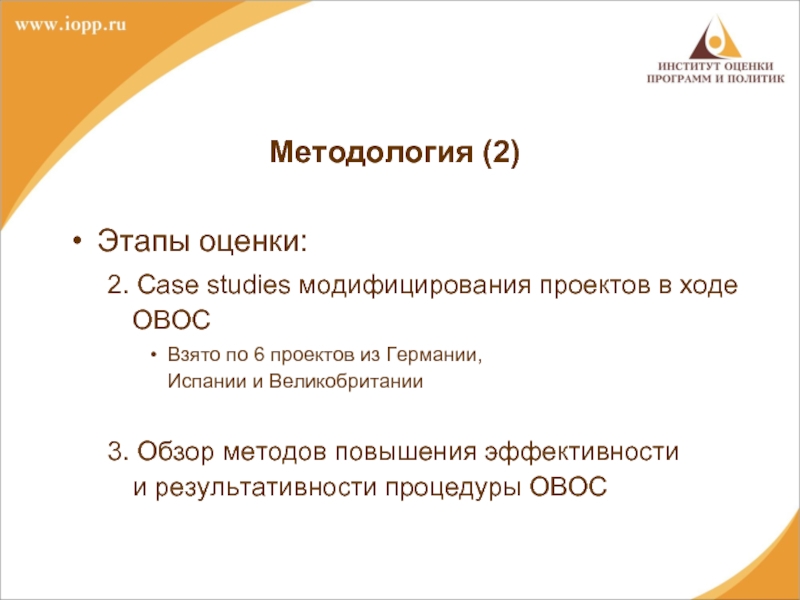 www.iopp.ru

ИНСТИТУТ ОЦЕНКИ ПРОГРАММ И ПОЛИТИК

Методология (2)

• Этапы оценки:

2. Case studies модифицирования проектов в ходе ОВОС

• Взято по 6 проектов из Германии, Испании и Великобритании

3. Обзор методов повышения эффективности и результативности процедуры ОВОС